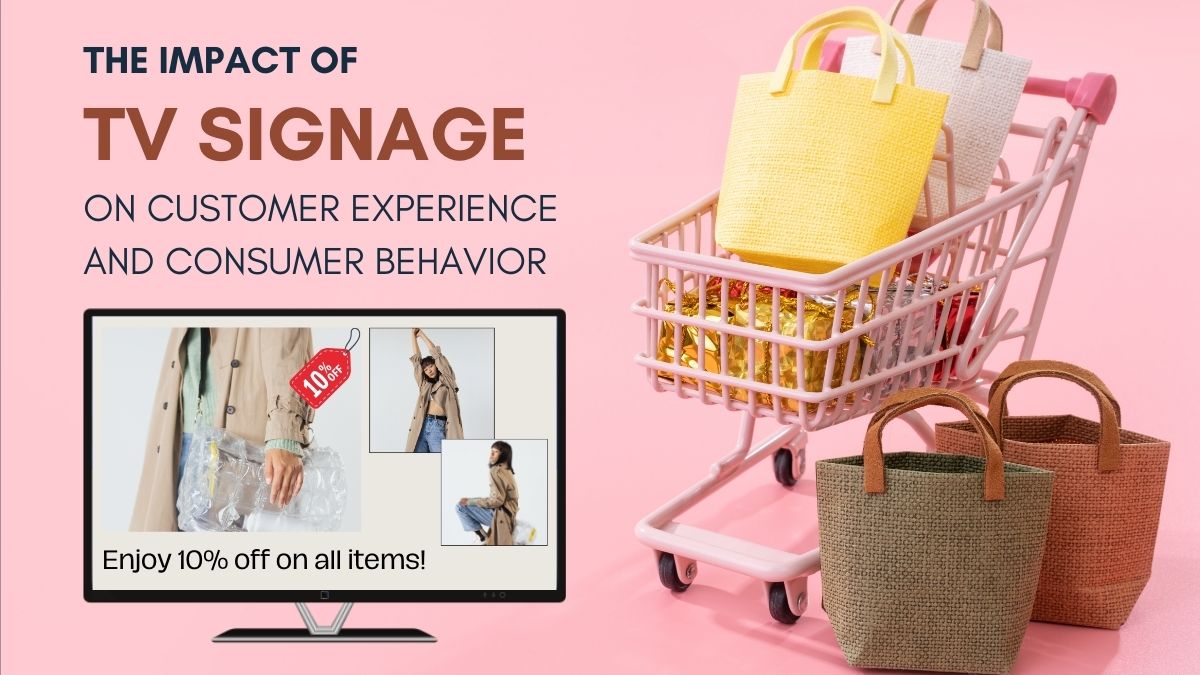 THE IMPACT OF
TV SIGNAGE
ON CUSTOMER EXPERIENCE AND CONSUMER BEHAVIOR

10% OFF

Enjoy 10% off on all items!